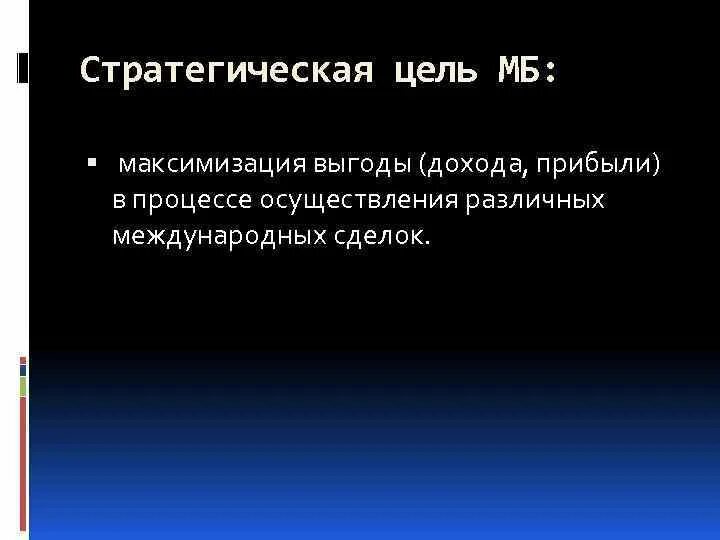 Стратегическая цель МБ:

▪ максимизация выгоды (дохода, прибыли) в процессе осуществления различных международных сделок.